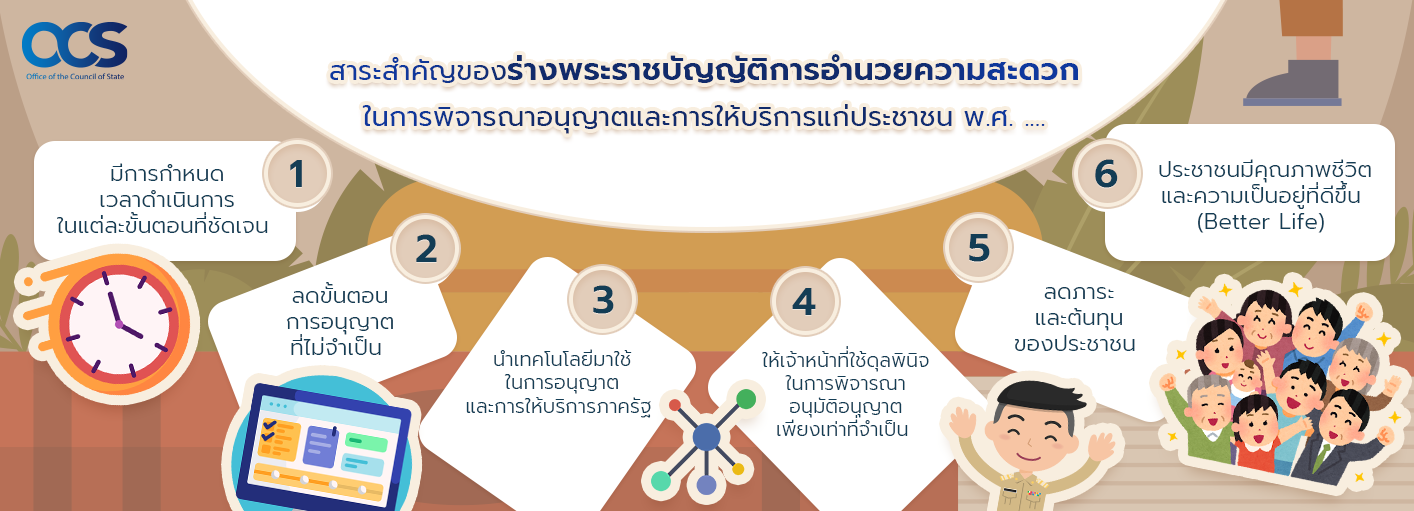 OCS
Office of the Council of State

สาระสำคัญของร่างพระราชบัญญัติการอำนวยความสะดวก
ในการพิจารณาอนุญาตและการให้บริการแก่ประชาชน พ.ศ. ....

1
มีการกำหนด
เวลาดำเนินการ
ในแต่ละขั้นตอนที่ชัดเจน

2
ลดขั้นตอน
การอนุญาต
ที่ไม่จำเป็น

3
นำเทคโนโลยีมาใช้
ในการอนุญาต
และการให้บริการภาครัฐ

4
ให้เจ้าหน้าที่ใช้ดุลพินิจ
ในการพิจารณา
อนุมัติอนุญาต
เพียงเท่าที่จำเป็น

5
ลดภาระ
และต้นทุน
ของประชาชน

6
ประชาชนมีคุณภาพชีวิต
และความเป็นอยู่ที่ดีขึ้น
(Better Life)